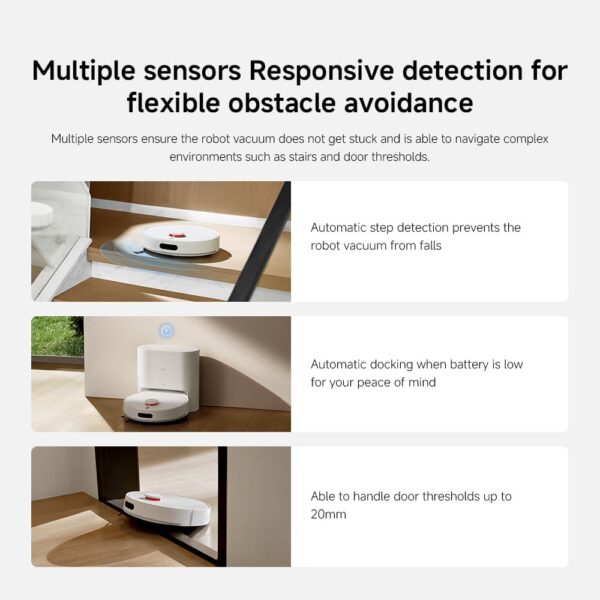 Multiple sensors Responsive detection for flexible obstacle avoidance

Multiple sensors ensure the robot vacuum does not get stuck and is able to navigate complex environments such as stairs and door thresholds.

Automatic step detection prevents the robot vacuum from falls

Automatic docking when battery is low for your peace of mind

Able to handle door thresholds up to 20mm